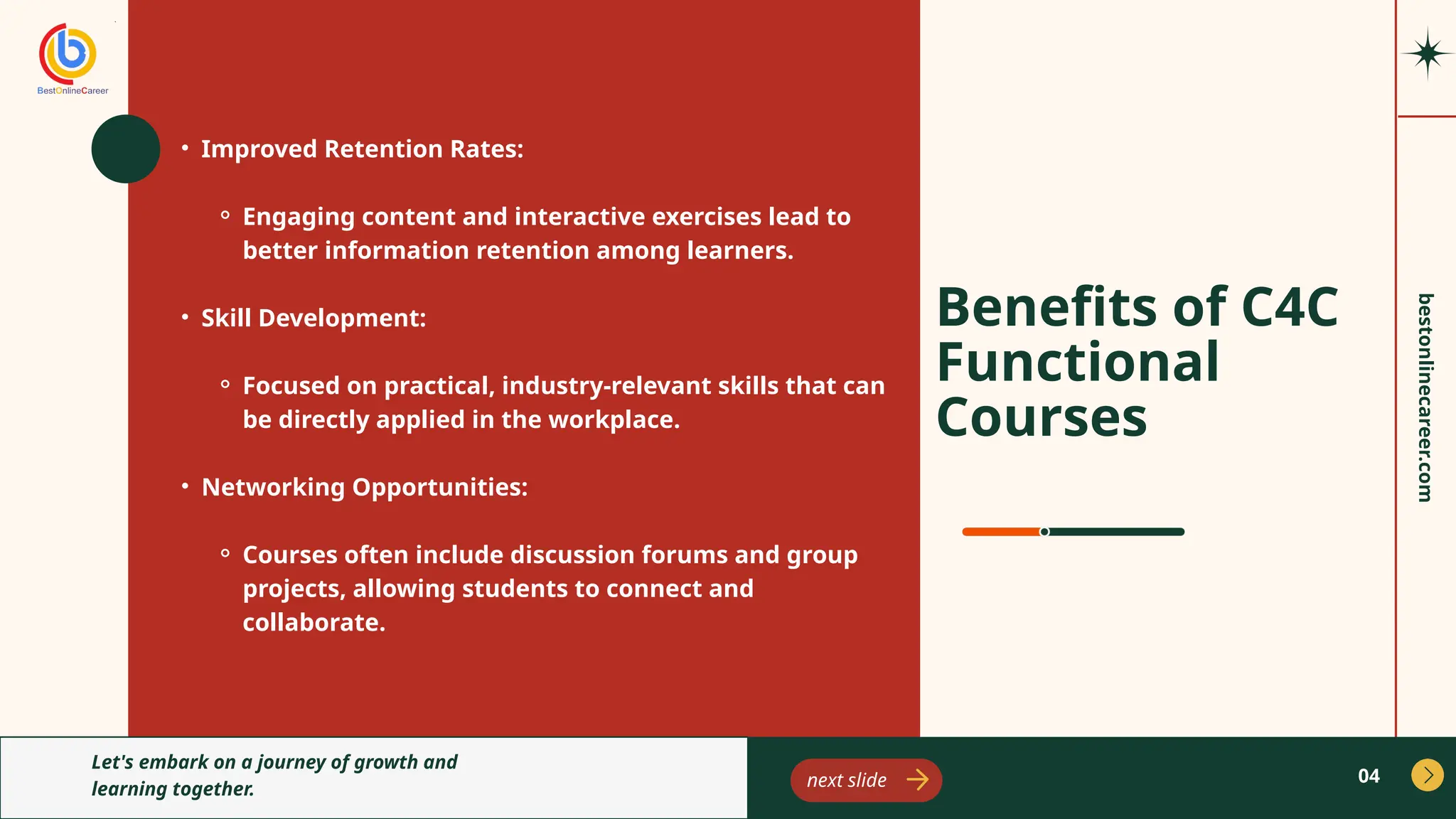 BestOnlineCareer

• Improved Retention Rates:

◦ Engaging content and interactive exercises lead to better information retention among learners.

• Skill Development:

◦ Focused on practical, industry-relevant skills that can be directly applied in the workplace.

• Networking Opportunities:

◦ Courses often include discussion forums and group projects, allowing students to connect and collaborate.

Benefits of C4C Functional Courses

bestonlinecareer.com

Let's embark on a journey of growth and learning together.

next slide

04